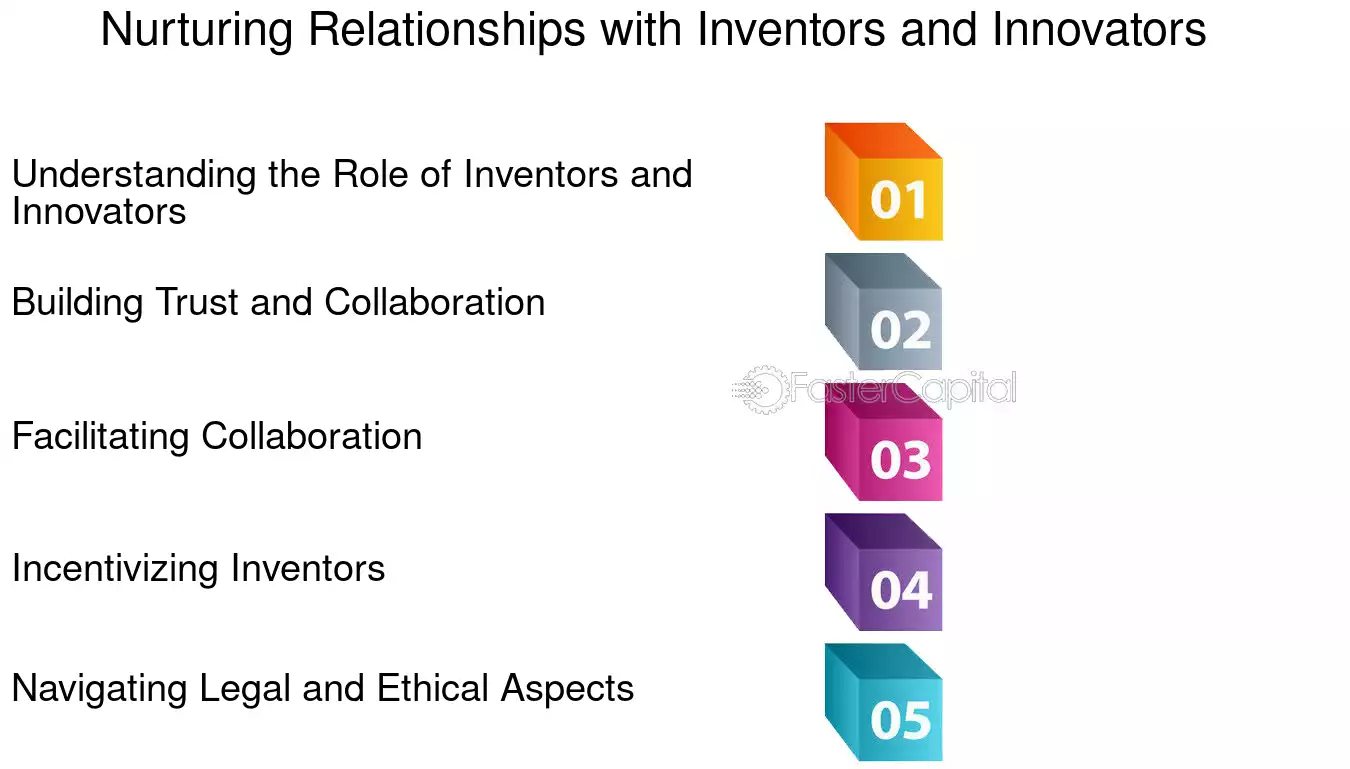 Nurturing Relationships with Inventors and Innovators

Understanding the Role of Inventors and Innovators

01

Building Trust and Collaboration

02

FasterCapital

Facilitating Collaboration

03

Incentivizing Inventors

04

Navigating Legal and Ethical Aspects

05